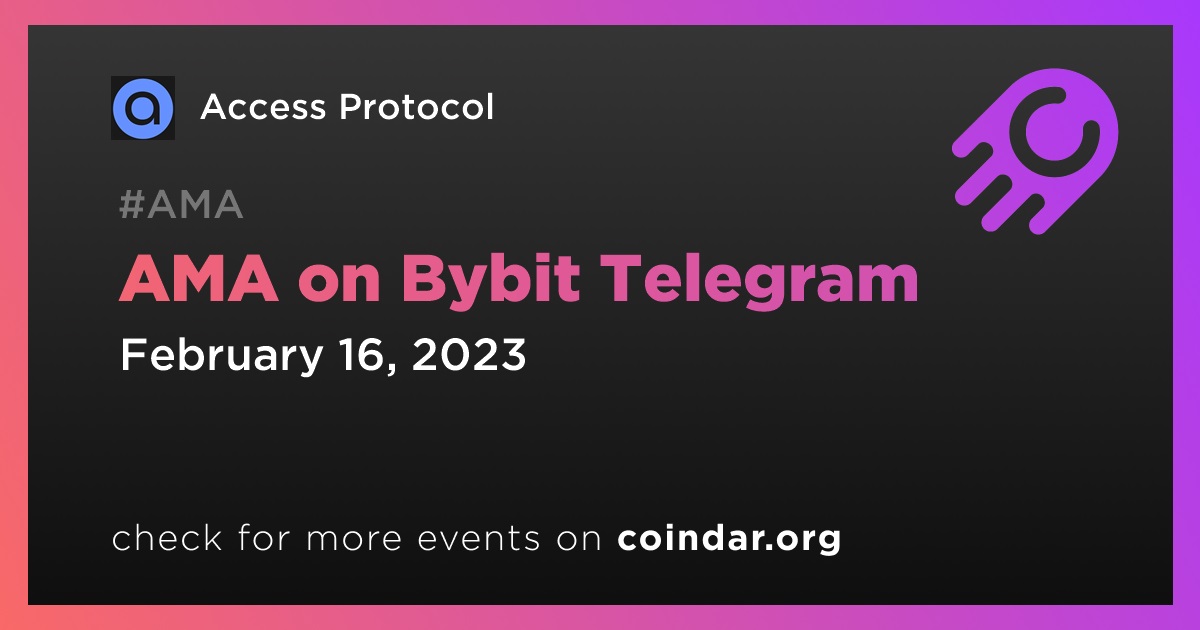 Access Protocol

#AMA

AMA on Bybit Telegram

February 16, 2023

check for more events on coindar.org